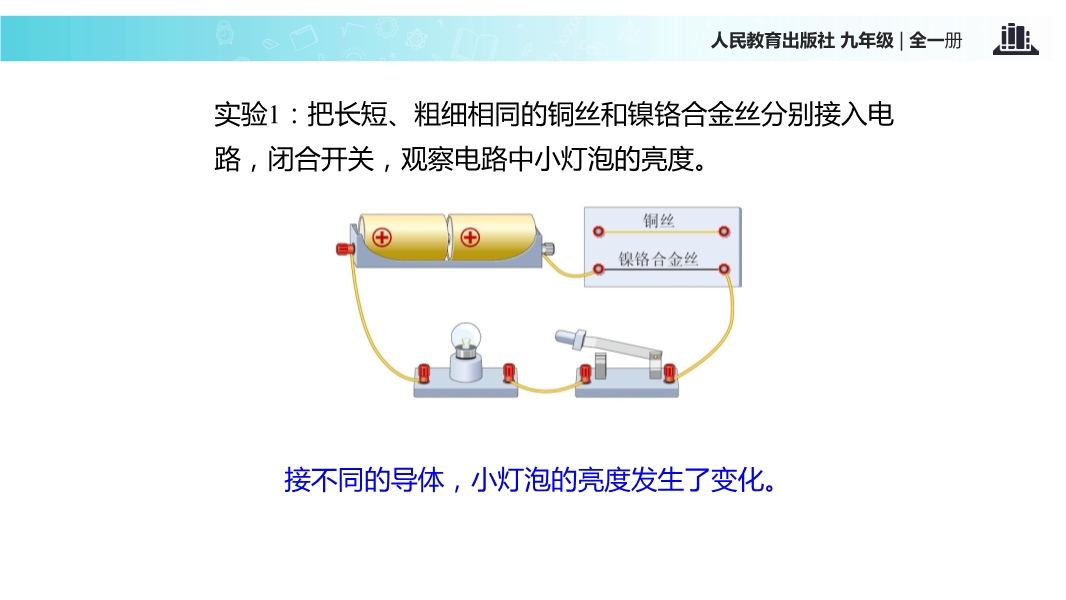 人民教育出版社 九年级 | 全一册

实验1：把长短、粗细相同的铜丝和镍铬合金丝分别接入电路，闭合开关，观察电路中小灯泡的亮度。

铜丝

镍铬合金丝

接不同的导体，小灯泡的亮度发生了变化。